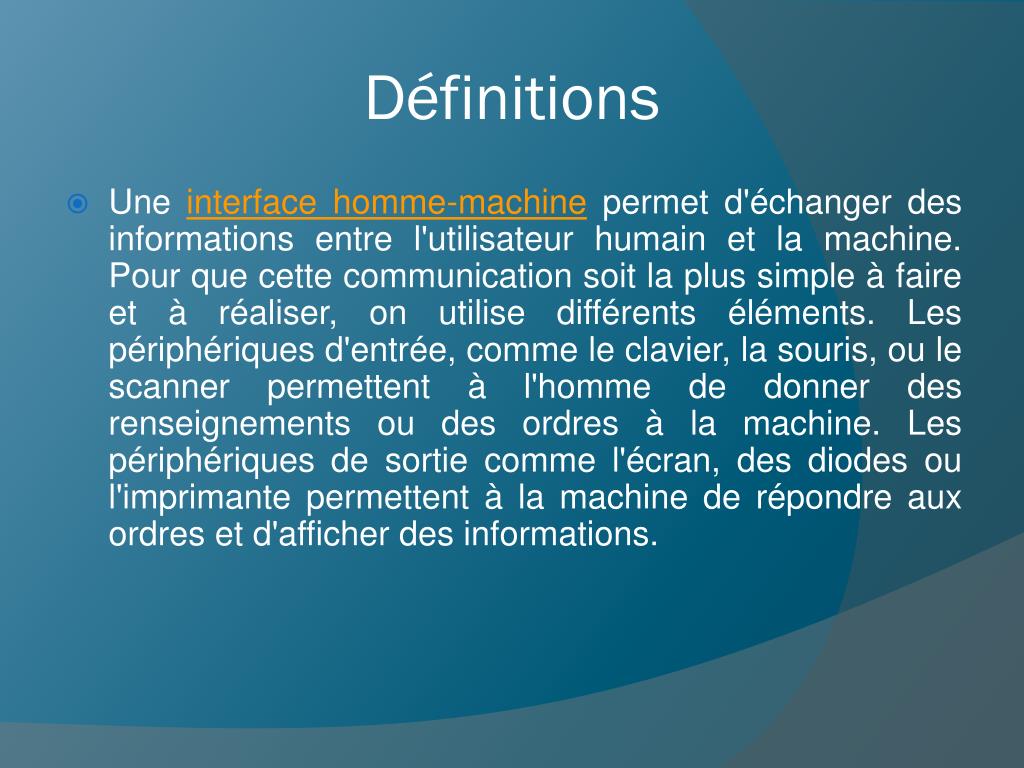 Définitions

Une interface homme-machine permet d'échanger des informations entre l'utilisateur humain et la machine. Pour que cette communication soit la plus simple à faire et à réaliser, on utilise différents éléments. Les périphériques d'entrée, comme le clavier, la souris, ou le scanner permettent à l'homme de donner des renseignements ou des ordres à la machine. Les périphériques de sortie comme l'écran, des diodes ou l'imprimante permettent à la machine de répondre aux ordres et d'afficher des informations.